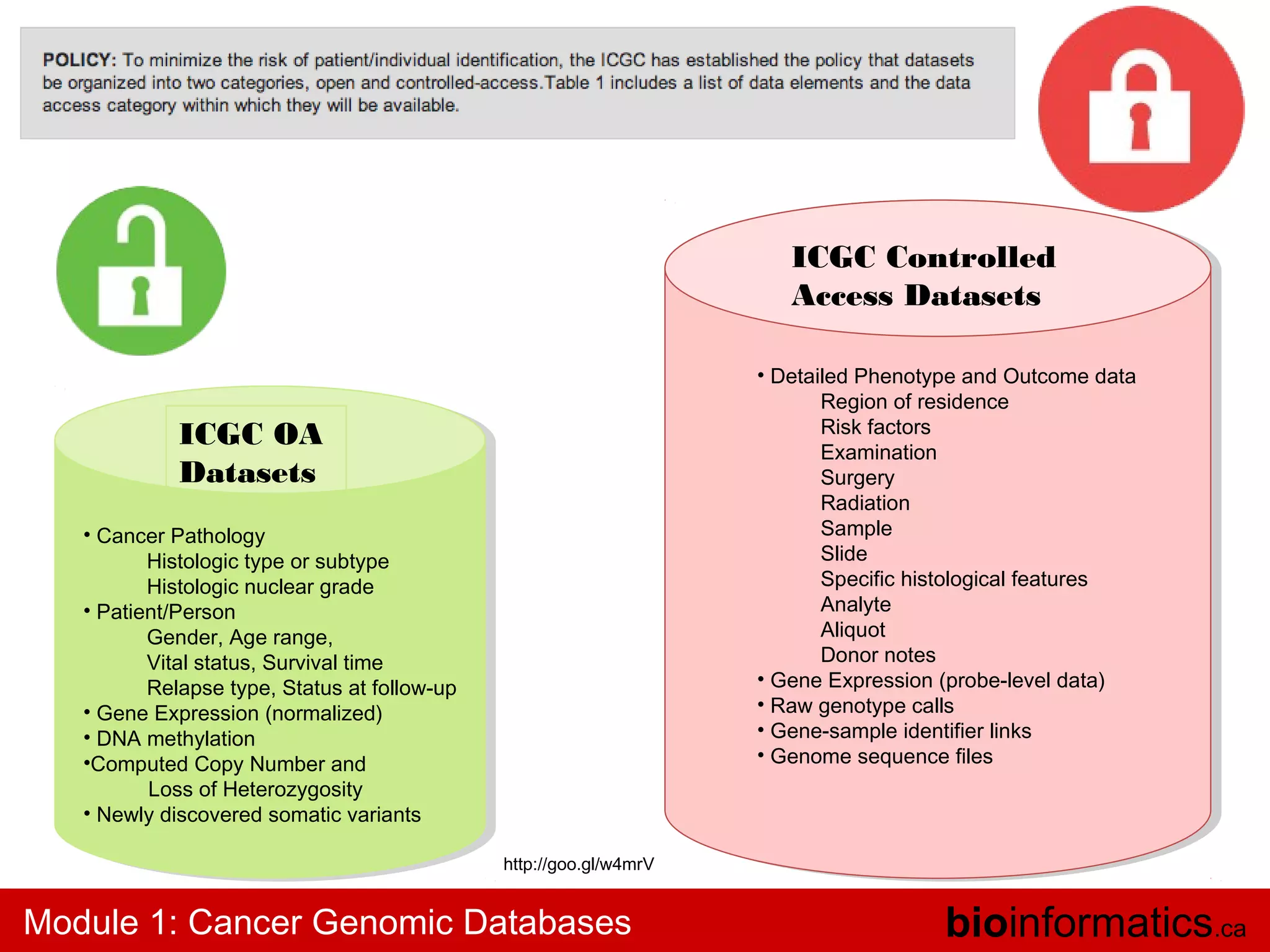 POLICY: To minimize the risk of patient/individual identification, the ICGC has established the policy that datasets be organized into two categories, open and controlled-access.Table 1 includes a list of data elements and the data access category within which they will be available.

ICGC OA Datasets

• Cancer Pathology
Histologic type or subtype
Histologic nuclear grade
• Patient/Person
Gender, Age range,
Vital status, Survival time
Relapse type, Status at follow-up
• Gene Expression (normalized)
• DNA methylation
•Computed Copy Number and
Loss of Heterozygosity
• Newly discovered somatic variants

ICGC Controlled Access Datasets

• Detailed Phenotype and Outcome data
Region of residence
Risk factors
Examination
Surgery
Radiation
Sample
Slide
Specific histological features
Analyte
Aliquot
Donor notes
• Gene Expression (probe-level data)
• Raw genotype calls
• Gene-sample identifier links
• Genome sequence files

http://goo.gl/w4mrV

Module 1: Cancer Genomic Databases

bioinformatics.ca